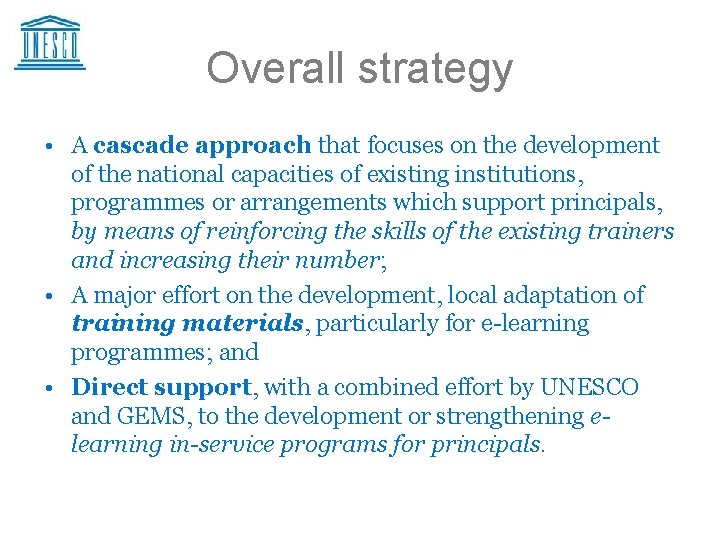 UNESCO

Overall strategy

• A cascade approach that focuses on the development of the national capacities of existing institutions, programmes or arrangements which support principals, by means of reinforcing the skills of the existing trainers and increasing their number;

• A major effort on the development, local adaptation of training materials, particularly for e-learning programmes; and

• Direct support, with a combined effort by UNESCO and GEMS, to the development or strengthening e-learning in-service programs for principals.